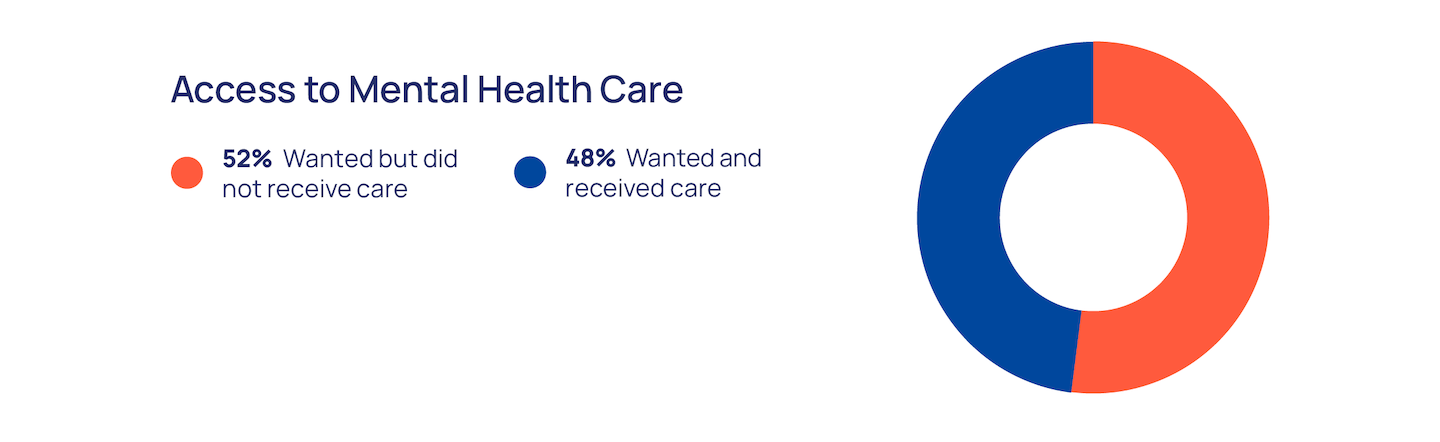 Access to Mental Health Care

52% Wanted but did not receive care

48% Wanted and received care